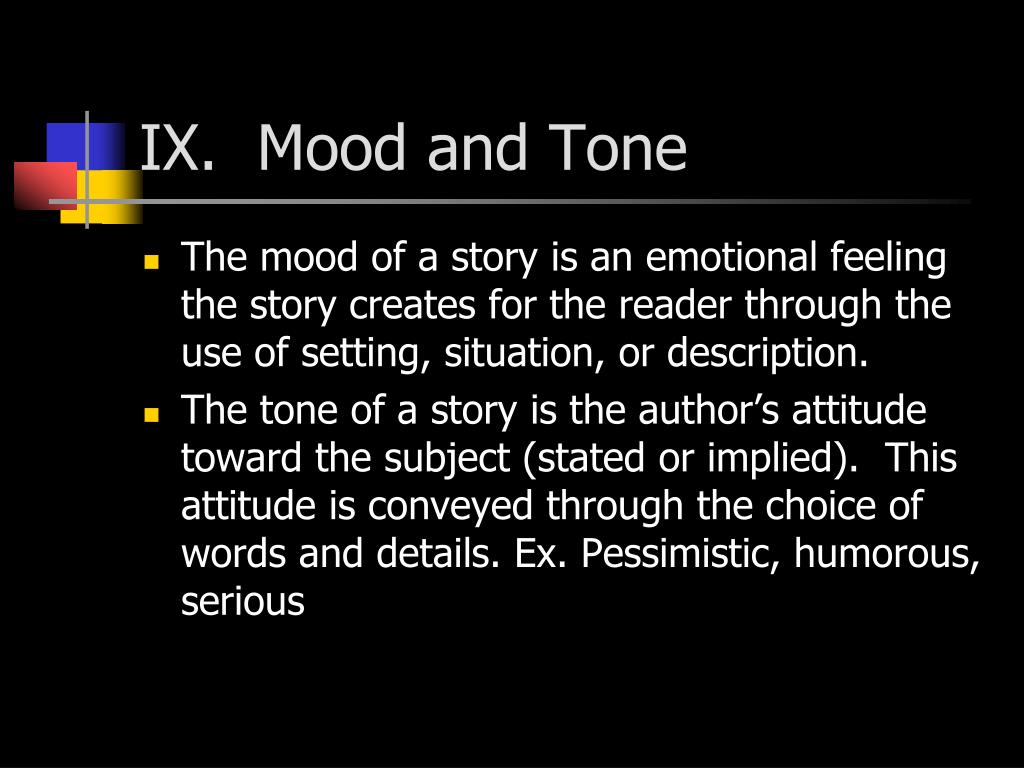 IX. Mood and Tone

- The mood of a story is an emotional feeling the story creates for the reader through the use of setting, situation, or description.
- The tone of a story is the author's attitude toward the subject (stated or implied). This attitude is conveyed through the choice of words and details. Ex. Pessimistic, humorous, serious